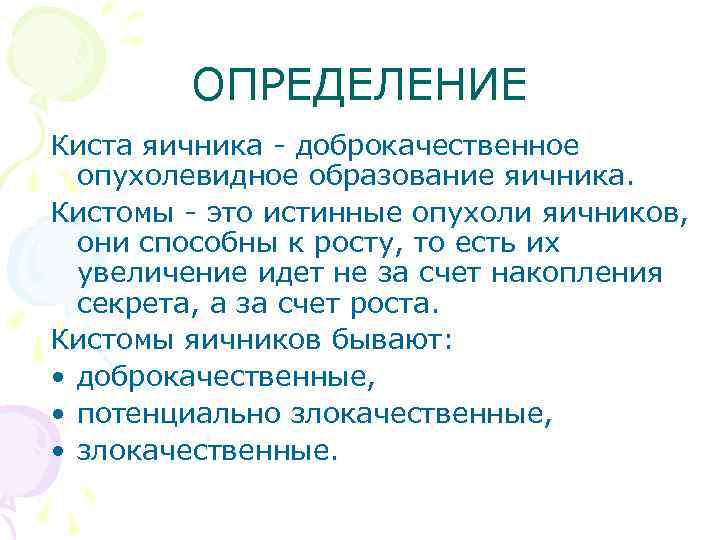 ОПРЕДЕЛЕНИЕ

Киста яичника - доброкачественное опухолевидное образование яичника.

Кистомы - это истинные опухоли яичников, они способны к росту, то есть их увеличение идет не за счет накопления секрета, а за счет роста.

Кистомы яичников бывают:

• доброкачественные,
• потенциально злокачественные,
• злокачественные.